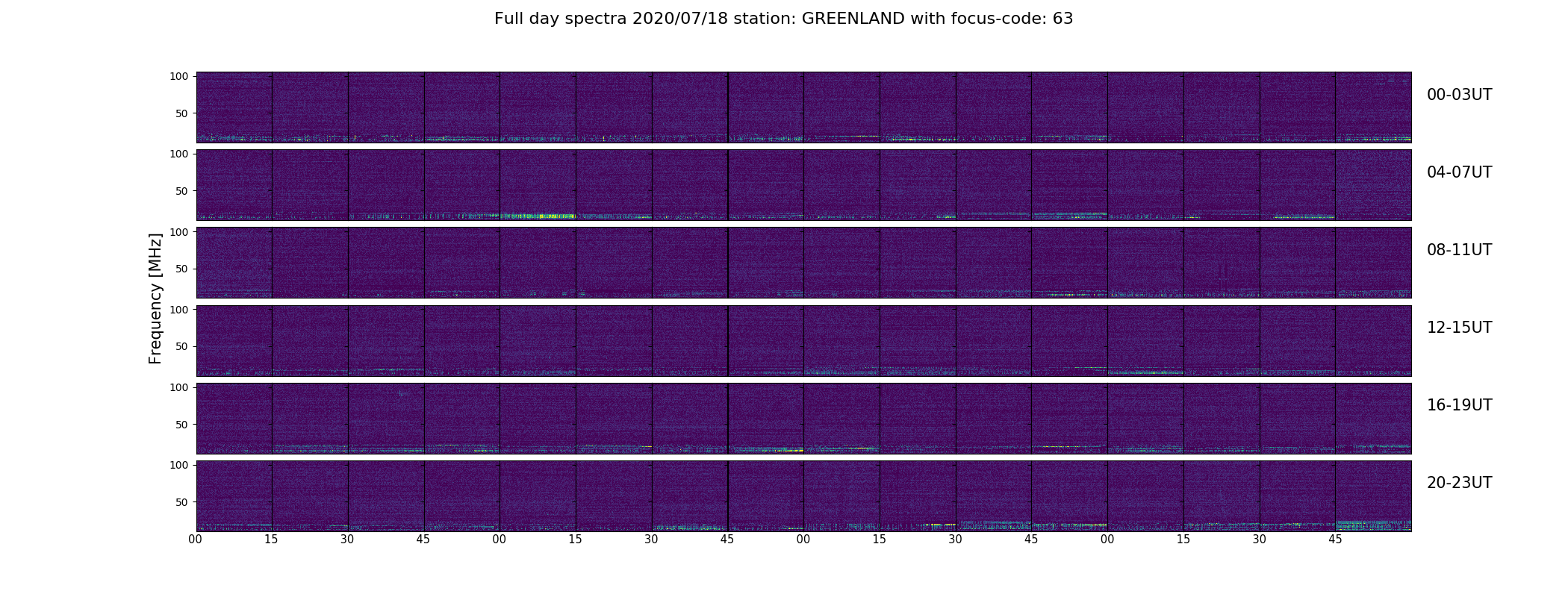 Full day spectra 2020/07/18 station: GREENLAND with focus-code: 63

Frequency [MHz]

100
50
00-03UT

100
50
04-07UT

100
50
08-11UT

100
50
12-15UT

100
50
16-19UT

100
50
20-23UT

00 15 30 45 00 15 30 45 00 15 30 45 00 15 30 45